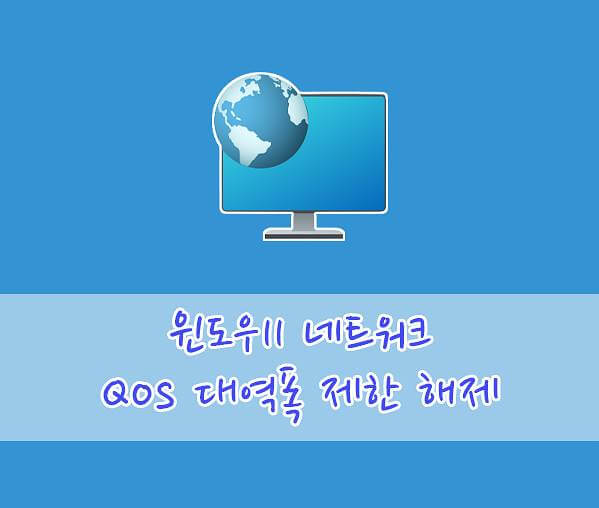 윈도우11 네트워크
QOS 대역폭 제한 해제